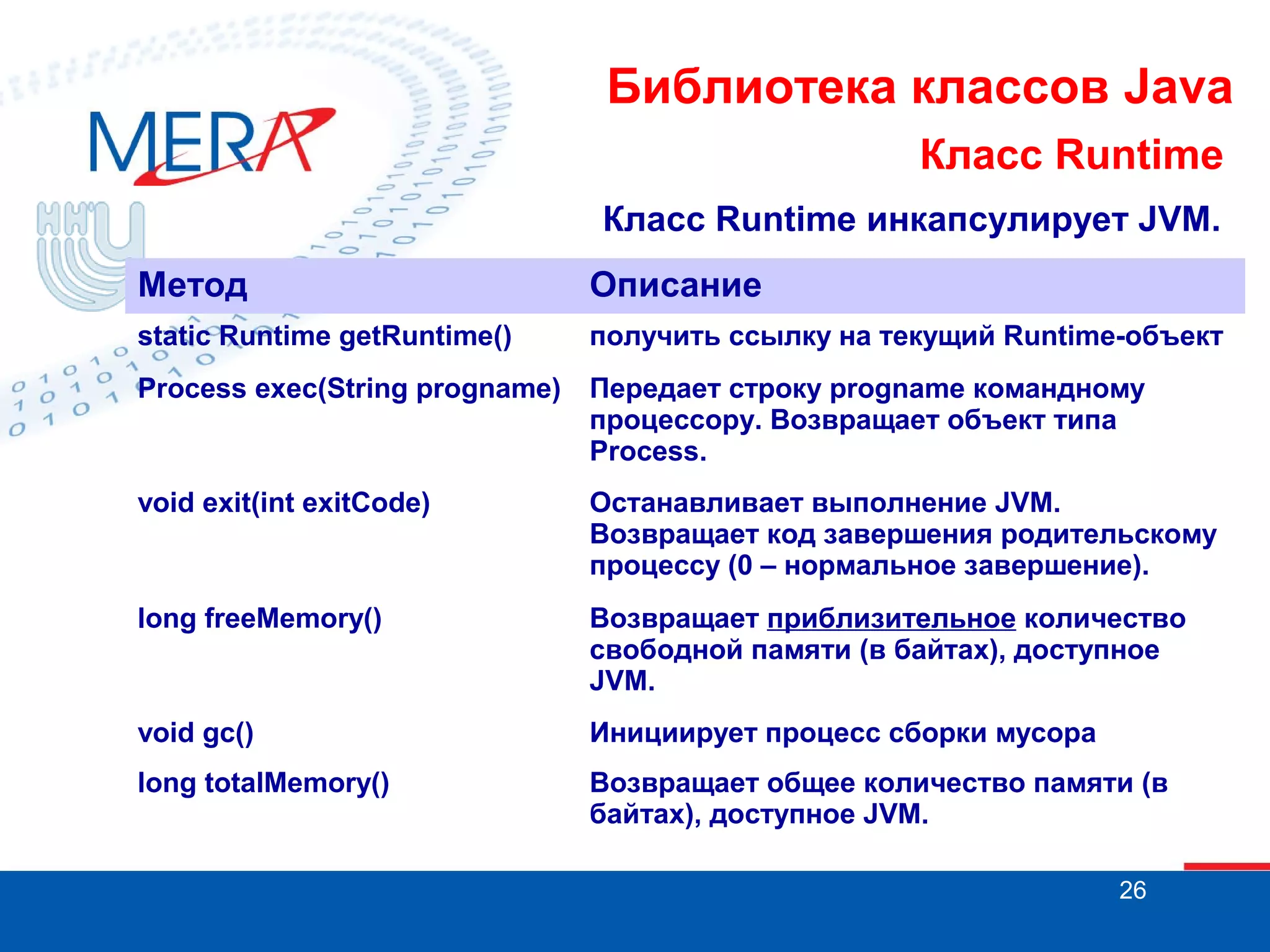 MERA

ННГУ

Библиотека классов Java

Класс Runtime

Класс Runtime инкапсулирует JVM.

| Метод | Описание |
|---|---|
| static Runtime getRuntime() | получить ссылку на текущий Runtime-объект |
| Process exec(String progname) | Передает строку progname командному процессору. Возвращает объект типа Process. |
| void exit(int exitCode) | Останавливает выполнение JVM. Возвращает код завершения родительскому процессу (0 – нормальное завершение). |
| long freeMemory() | Возвращает приблизительное количество свободной памяти (в байтах), доступное JVM. |
| void gc() | Инициирует процесс сборки мусора |
| long totalMemory() | Возвращает общее количество памяти (в байтах), доступное JVM. |

26